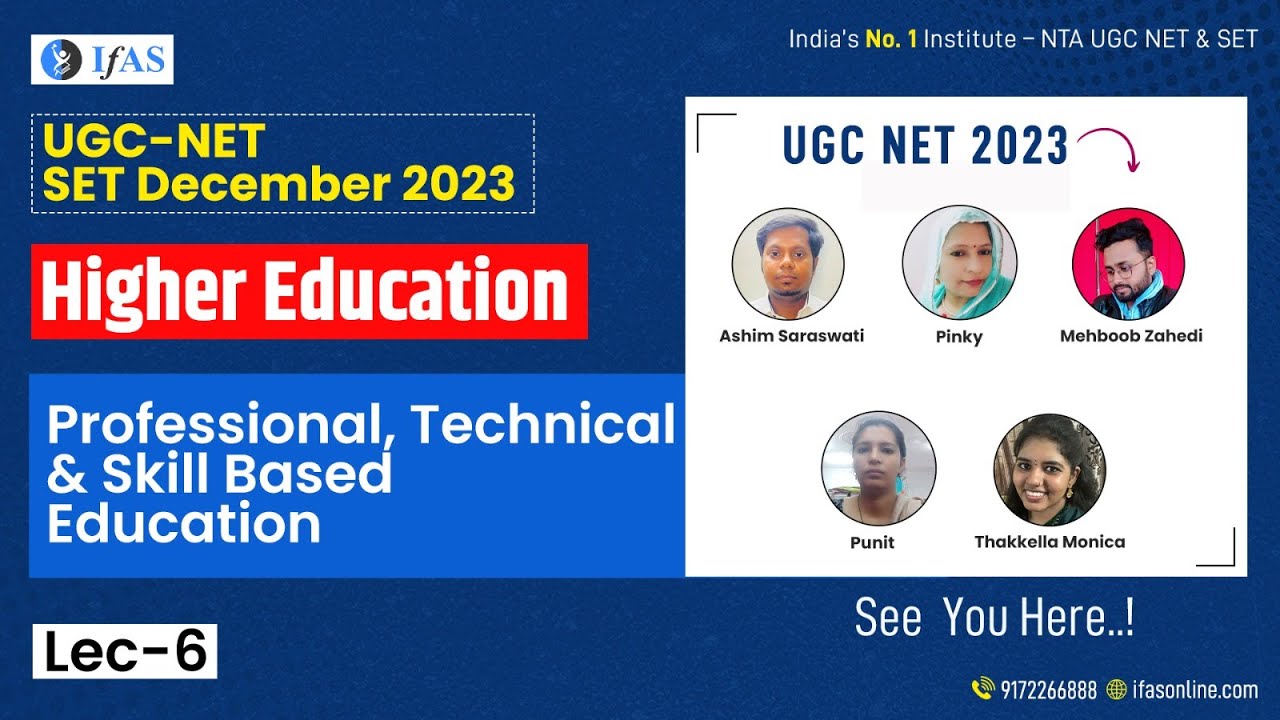 IfAS

India's No. 1 Institute – NTA UGC NET & SET

UGC-NET
SET December 2023

Higher Education

Professional, Technical & Skill Based Education

Lec-6

UGC NET 2023

Ashim Saraswati

Pinky

Mehboob Zahedi

Punit

Thakkella Monica

See You Here..!

9172266888 ifasonline.com